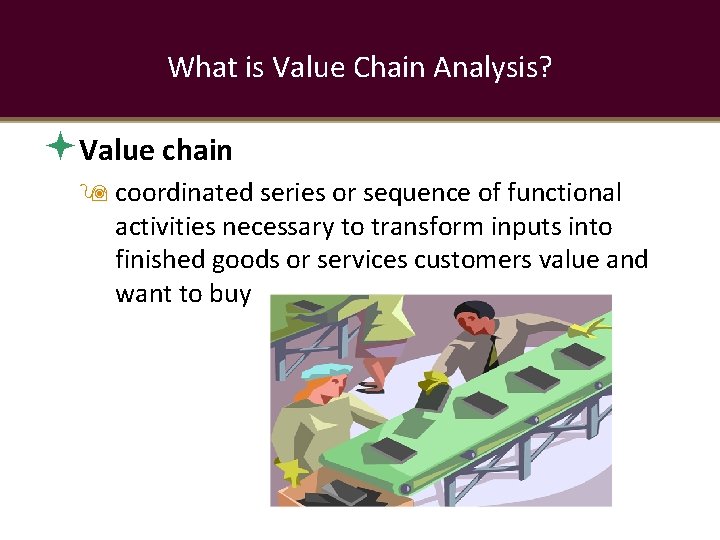 What is Value Chain Analysis?

Value chain

coordinated series or sequence of functional activities necessary to transform inputs into finished goods or services customers value and want to buy